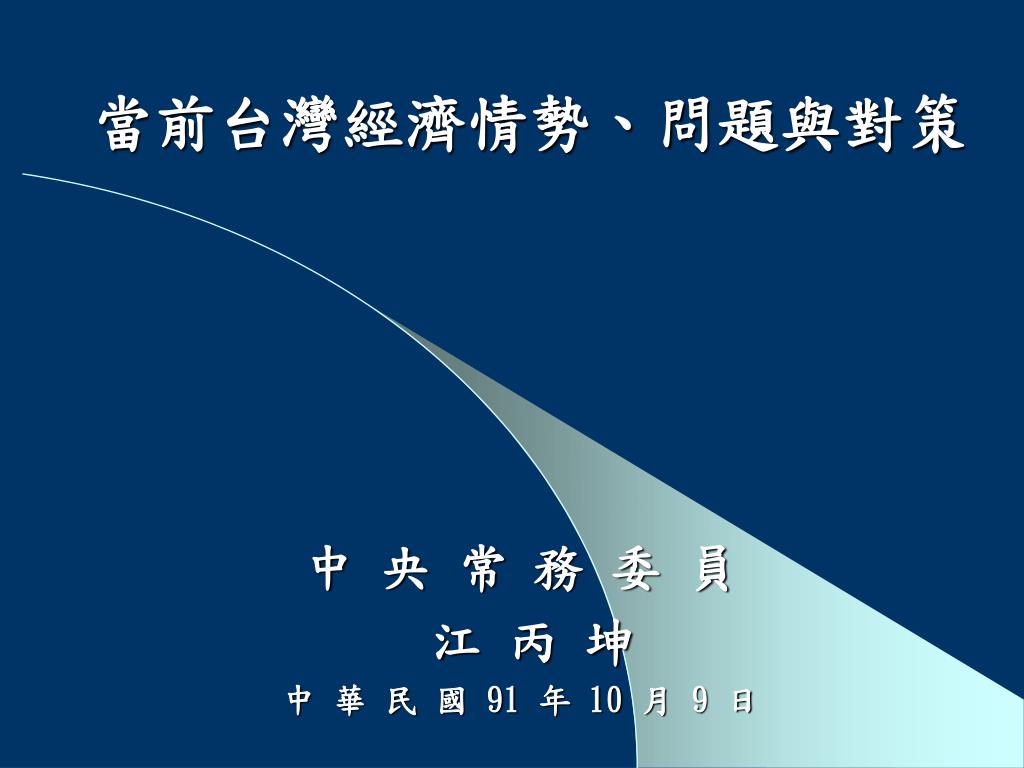 當前台灣經濟情勢、問題與對策

中 央 常 務 委 員
江 丙 坤
中 華 民 國 91 年 10 月 9 日